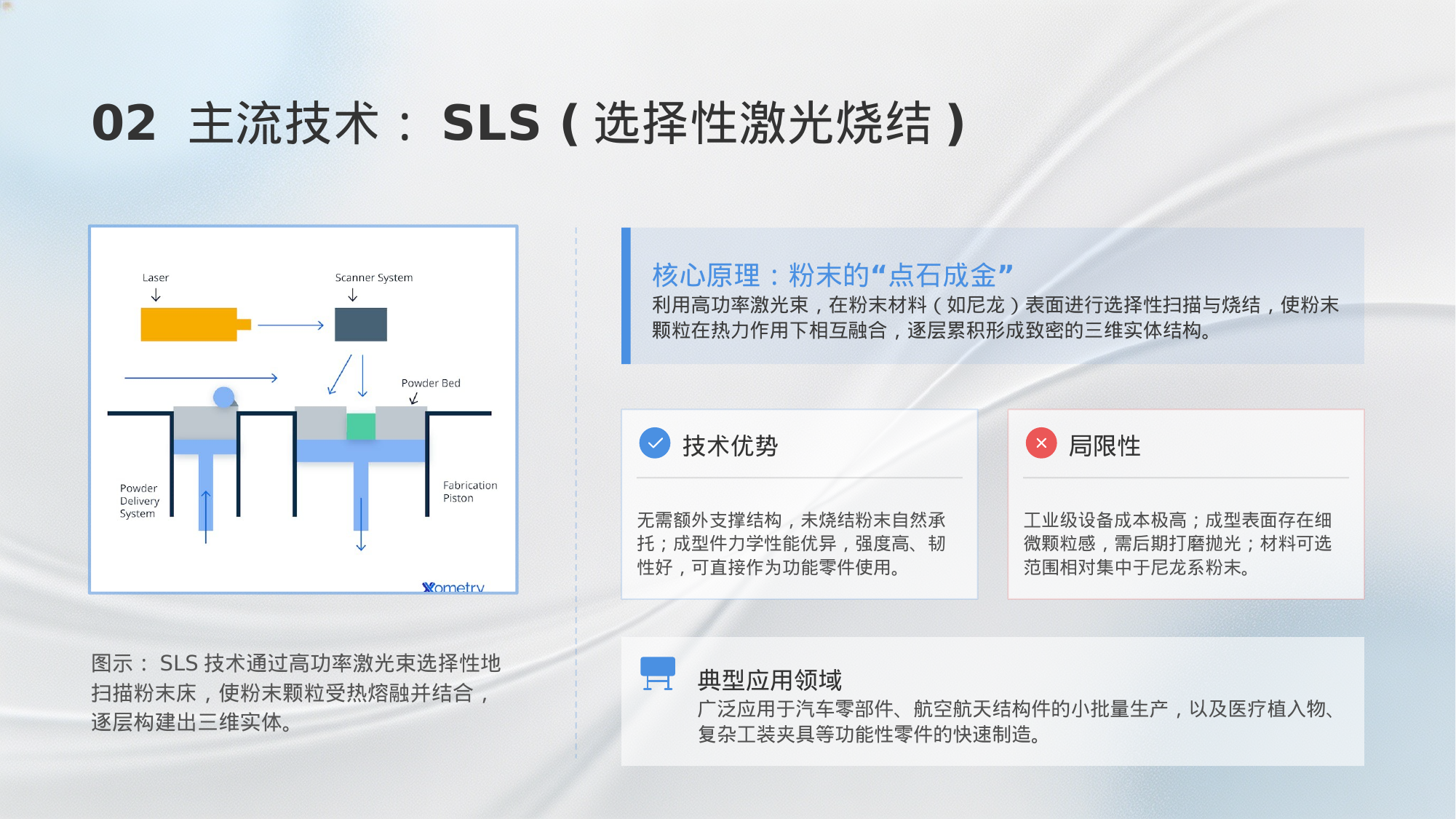 02 主流技术： SLS（选择性激光烧结）

Laser

Scanner System

Powder Bed

Powder Delivery System

Fabrication Piston

Xometry

图示： SLS 技术通过高功率激光束选择性地扫描粉末床，使粉末颗粒受热熔融并结合，逐层构建出三维实体。

核心原理：粉末的“点石成金”
利用高功率激光束，在粉末材料（如尼龙）表面进行选择性扫描与烧结，使粉末颗粒在热力作用下相互融合，逐层累积形成致密的三维实体结构。

技术优势

无需额外支撑结构，未烧结粉末自然承托；成型件力学性能优异，强度高、韧性好，可直接作为功能零件使用。

局限性

工业级设备成本极高；成型表面存在细微颗粒感，需后期打磨抛光；材料可选范围相对集中于尼龙系粉末。

典型应用领域
广泛应用于汽车零部件、航空航天结构件的小批量生产，以及医疗植入物、复杂工装夹具等功能性零件的快速制造。